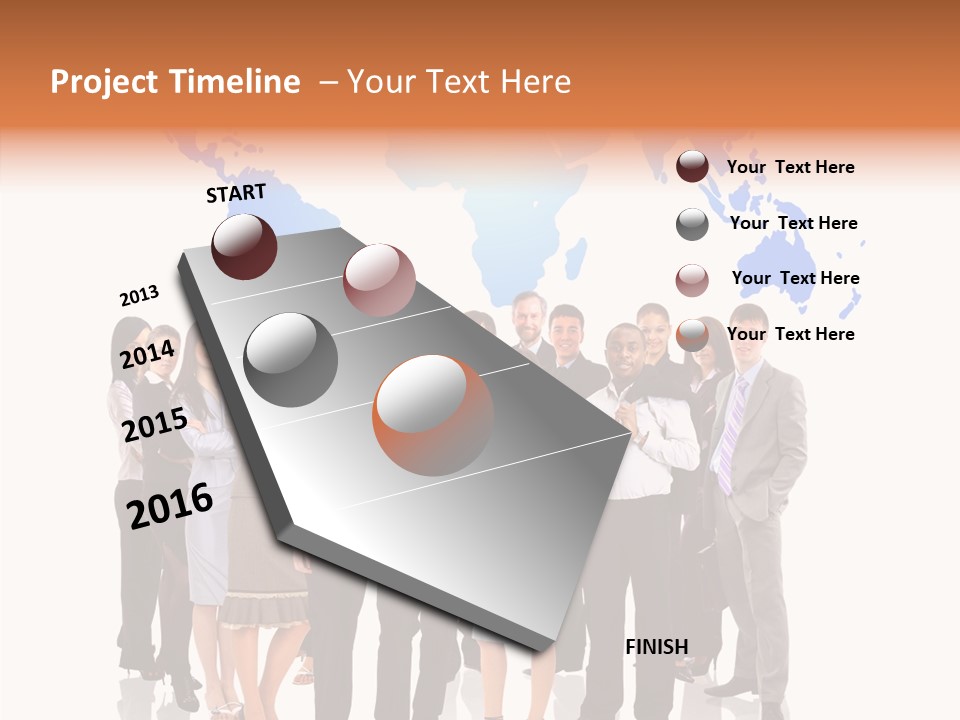 Project Timeline – Your Text Here

START

2013

2014

2015

2016

FINISH

Your Text Here

Your Text Here

Your Text Here

Your Text Here